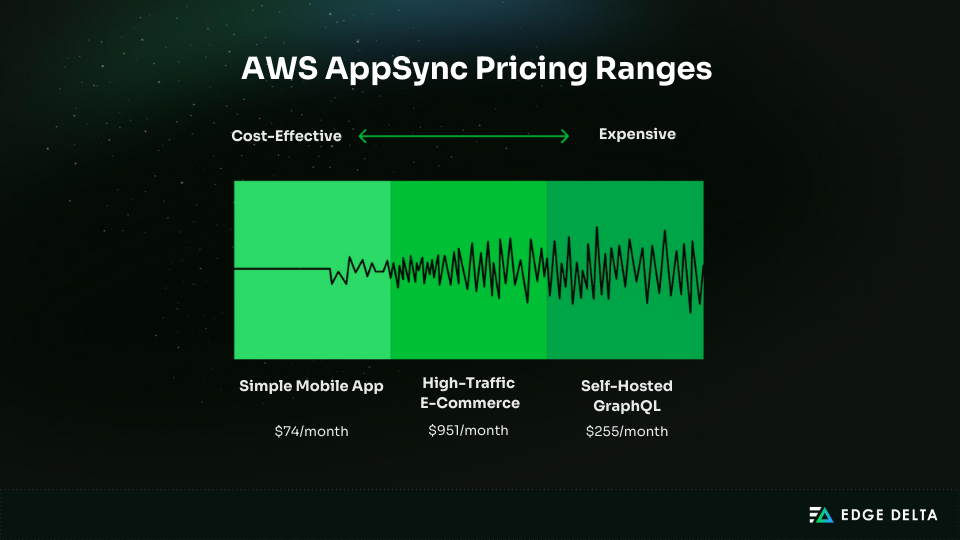 AWS AppSync Pricing Ranges

Cost-Effective

Expensive

Simple Mobile App

$74/month

High-Traffic E-Commerce

$951/month

Self-Hosted GraphQL

$255/month

EDGE DELTA